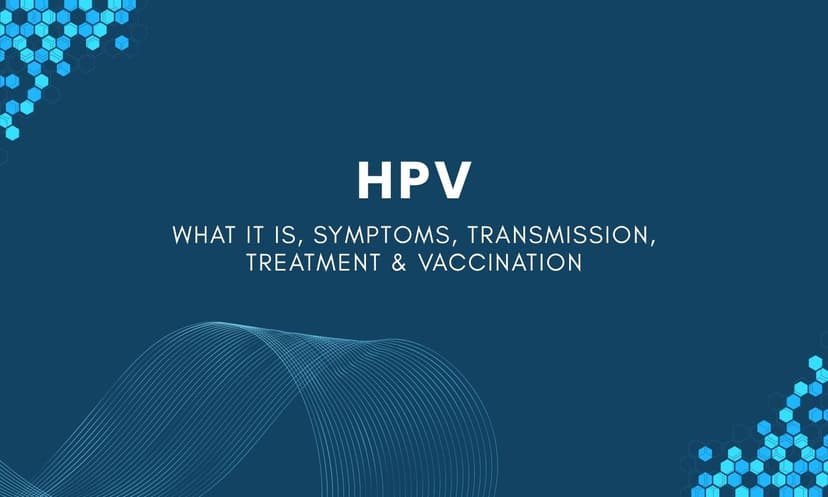 HPV

WHAT IT IS, SYMPTOMS, TRANSMISSION, TREATMENT & VACCINATION